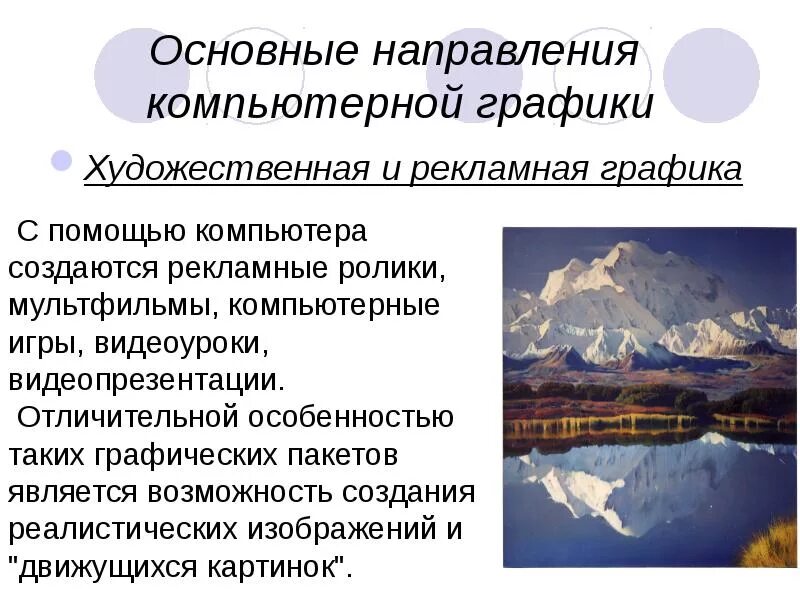 Основные направления компьютерной графики

Художественная и рекламная графика

С помощью компьютера создаются рекламные ролики, мультфильмы, компьютерные игры, видеоуроки, видеопрезентации.
Отличительной особенностью таких графических пакетов является возможность создания реалистических изображений и "движущихся картинок".